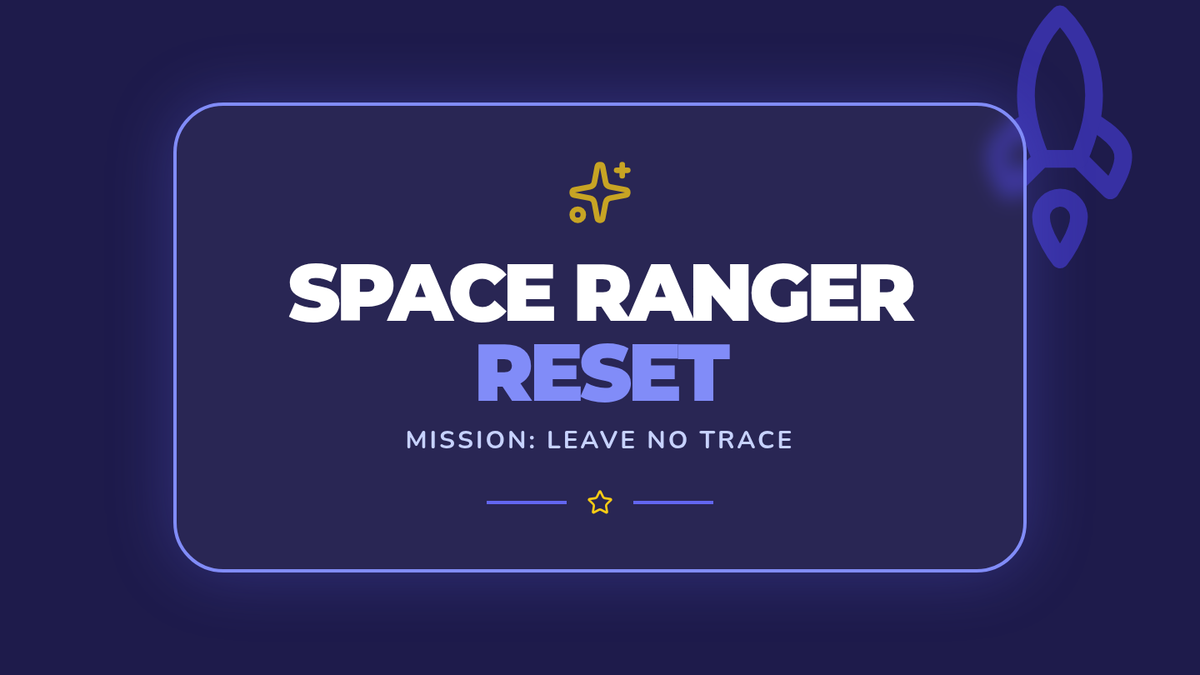 SPACE RANGER
RESET

MISSION: LEAVE NO TRACE